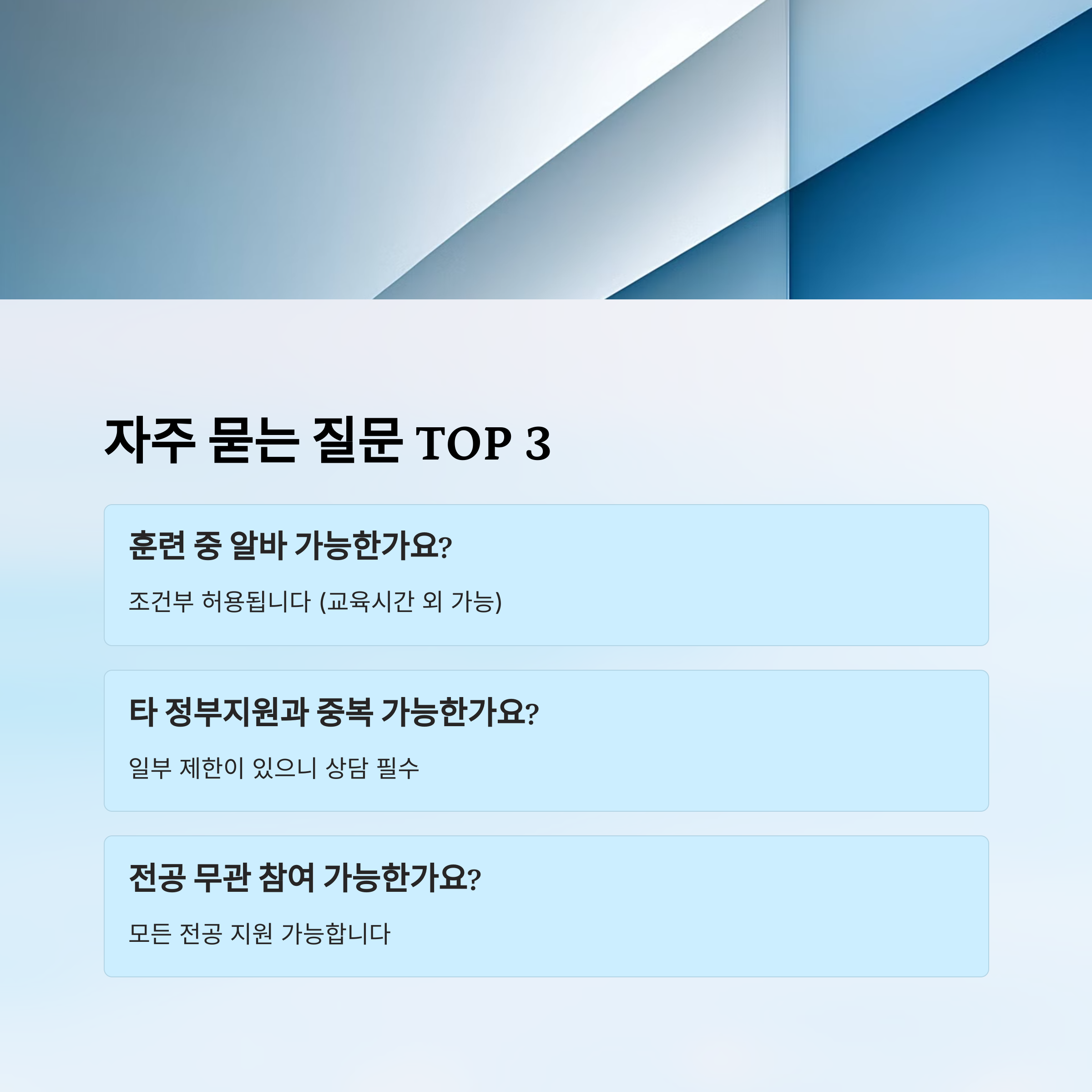 자주 묻는 질문 TOP 3

훈련 중 알바 가능한가요?

조건부 허용됩니다 (교육시간 외 가능)

타 정부지원과 중복 가능한가요?

일부 제한이 있으니 상담 필수

전공 무관 참여 가능한가요?

모든 전공 지원 가능합니다